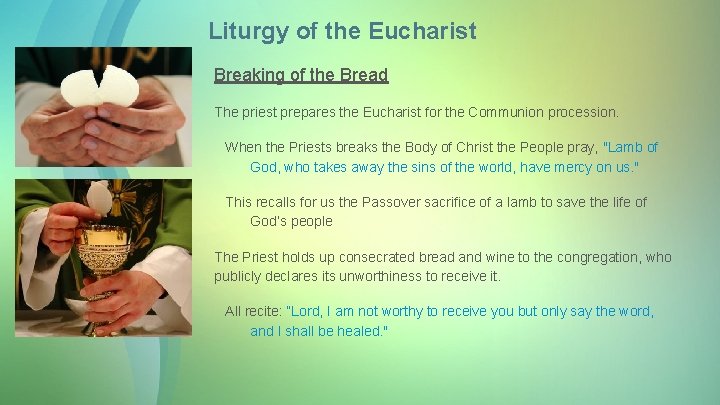 Liturgy of the Eucharist

Breaking of the Bread

The priest prepares the Eucharist for the Communion procession.

When the Priests breaks the Body of Christ the People pray, "Lamb of God, who takes away the sins of the world, have mercy on us."

This recalls for us the Passover sacrifice of a lamb to save the life of God's people

The Priest holds up consecrated bread and wine to the congregation, who publicly declares its unworthiness to receive it.

All recite: "Lord, I am not worthy to receive you but only say the word, and I shall be healed."